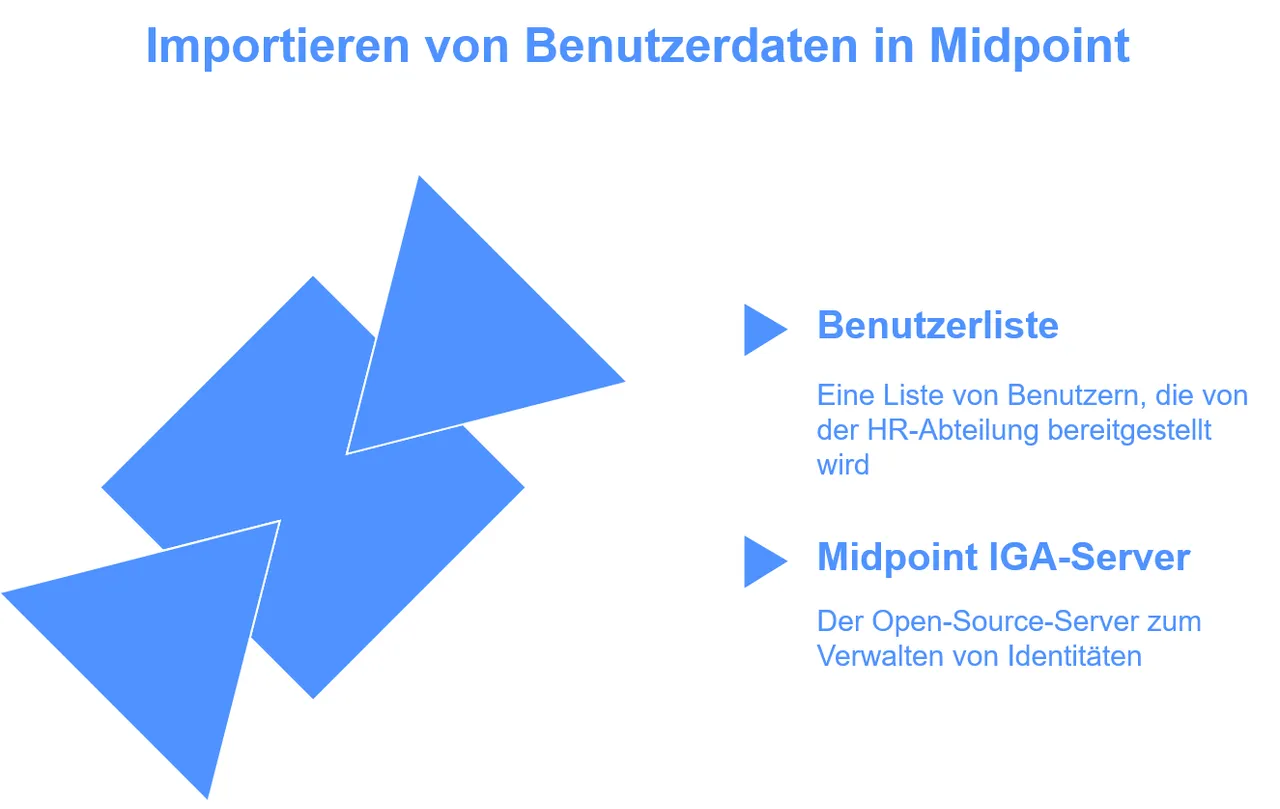 Importieren von Benutzerdaten in Midpoint

Benutzerliste

Eine Liste von Benutzern, die von der HR-Abteilung bereitgestellt wird

Midpoint IGA-Server

Der Open-Source-Server zum Verwalten von Identitäten